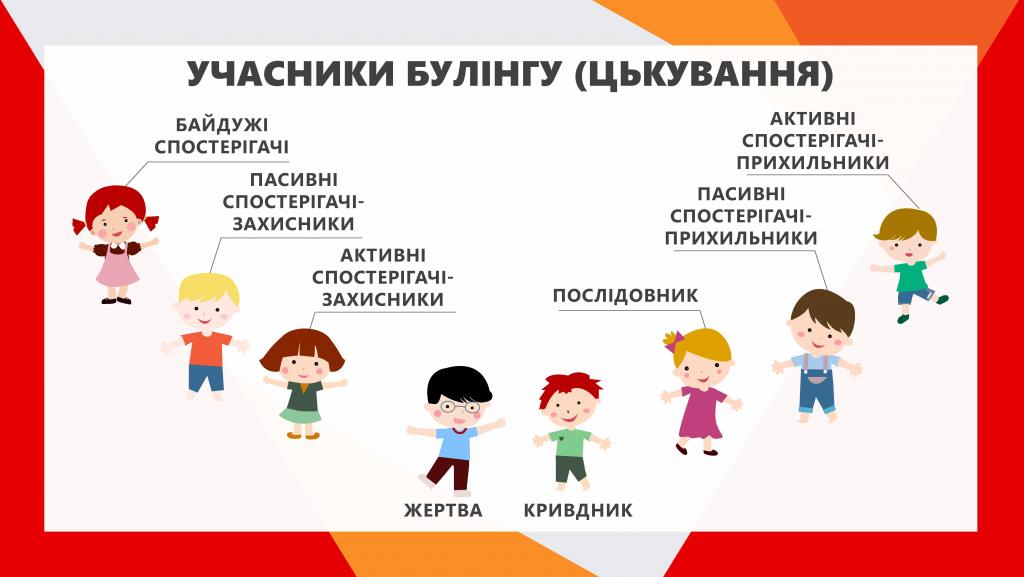 УЧАСНИКИ БУЛІНГУ (ЦЬКУВАННЯ)

БАЙДУЖІ СПОСТЕРІГАЧІ

ПАСИВНІ СПОСТЕРІГАЧІ-ЗАХИСНИКИ

АКТИВНІ СПОСТЕРІГАЧІ-ЗАХИСНИКИ

ЖЕРТВА

КРИВДНИК

ПОСЛІДОВНИК

ПАСИВНІ СПОСТЕРІГАЧІ-ПРИХИЛЬНИКИ

АКТИВНІ СПОСТЕРІГАЧІ-ПРИХИЛЬНИКИ